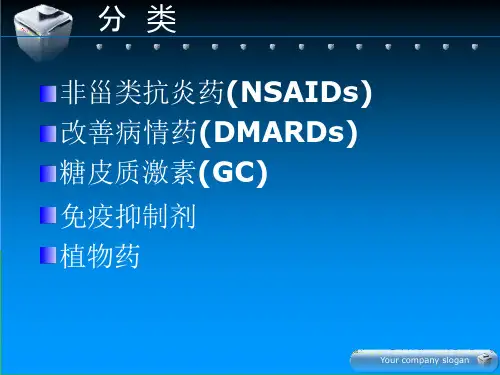 分 类

非甾类抗炎药(NSAIDs)

改善病情药(DMARDs)

糖皮质激素(GC)

免疫抑制剂

植物药

Your company slogan